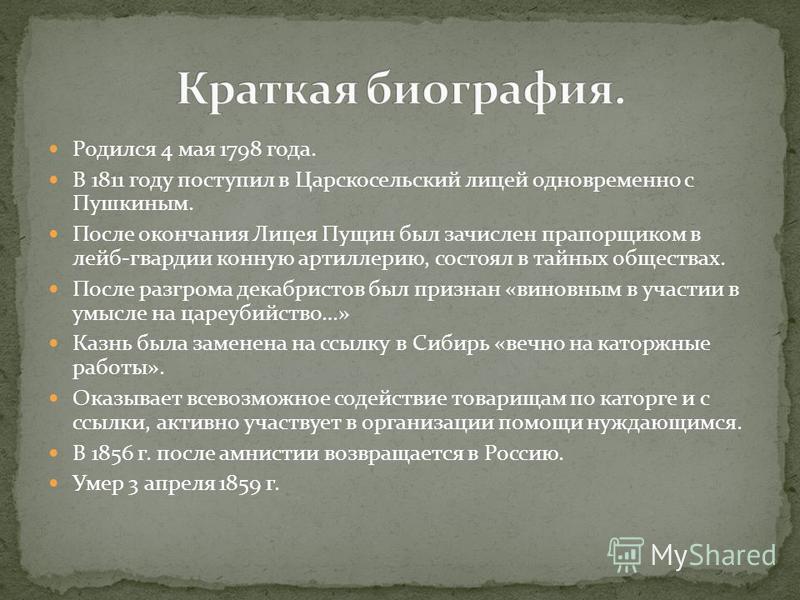 Краткая биография.

Родился 4 мая 1798 года.

В 1811 году поступил в Царскосельский лицей одновременно с Пушкиным.

После окончания Лицея Пущин был зачислен прапорщиком в лейб-гвардии конную артиллерию, состоял в тайных обществах.

После разгрома декабристов был признан «виновным в участии в умысле на цареубийство…»

Казнь была заменена на ссылку в Сибирь «вечно на каторжные работы».

Оказывает всевозможное содействие товарищам по каторге и с ссылки, активно участвует в организации помощи нуждающимся.

В 1856 г. после амнистии возвращается в Россию.

Умер 3 апреля 1859 г.

MyShared